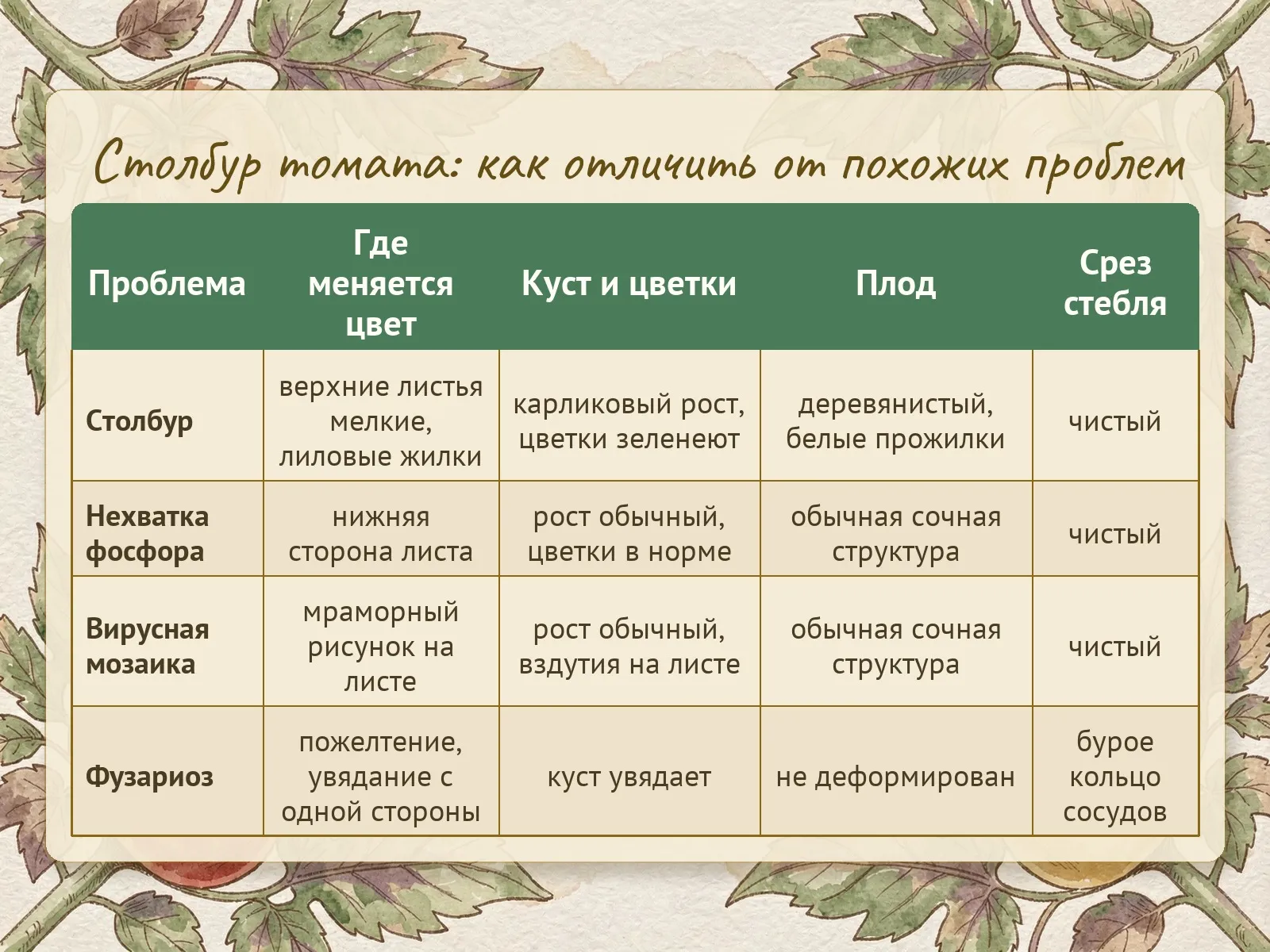 Столбур томата: как отличить от похожих проблем

| Проблема | Где меняется цвет | Куст и цветки | Плод | Срез стебля |
|---|---|---|---|---|
| Столбур | верхние листья мелкие, лиловые жилки | карликовый рост, цветки зеленеют | деревянистый, белые прожилки | чистый |
| Нехватка фосфора | нижняя сторона листа | рост обычный, цветки в норме | обычная сочная структура | чистый |
| Вирусная мозаика | мраморный рисунок на листе | рост обычный, вздутия на листе | обычная сочная структура | чистый |
| Фузариоз | пожелтение, увядание с одной стороны | куст увядает | не деформирован | бурое кольцо сосудов |